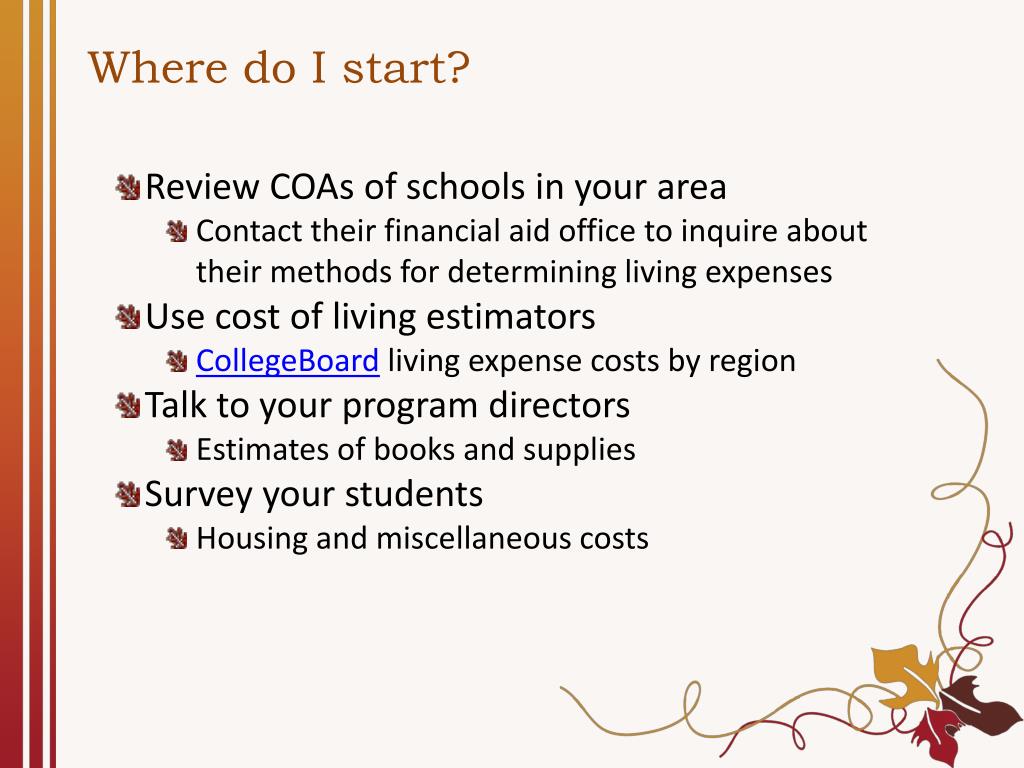 Where do I start?

Review COAs of schools in your area
Contact their financial aid office to inquire about their methods for determining living expenses
Use cost of living estimators
CollegeBoard living expense costs by region
Talk to your program directors
Estimates of books and supplies
Survey your students
Housing and miscellaneous costs